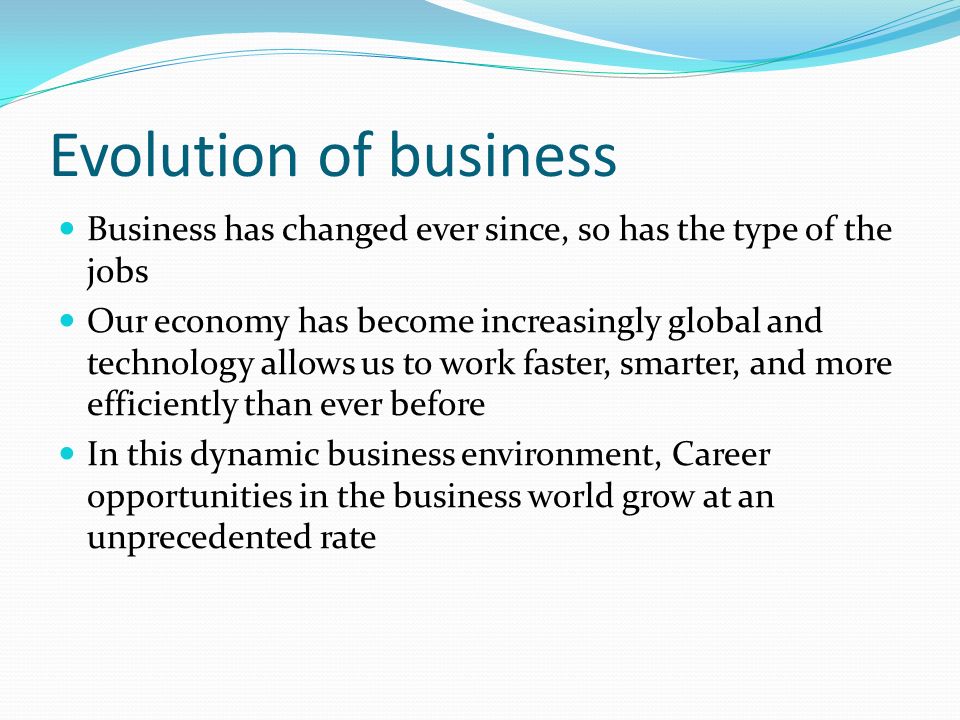 Evolution of business

- Business has changed ever since, so has the type of the jobs
- Our economy has become increasingly global and technology allows us to work faster, smarter, and more efficiently than ever before
- In this dynamic business environment, Career opportunities in the business world grow at an unprecedented rate